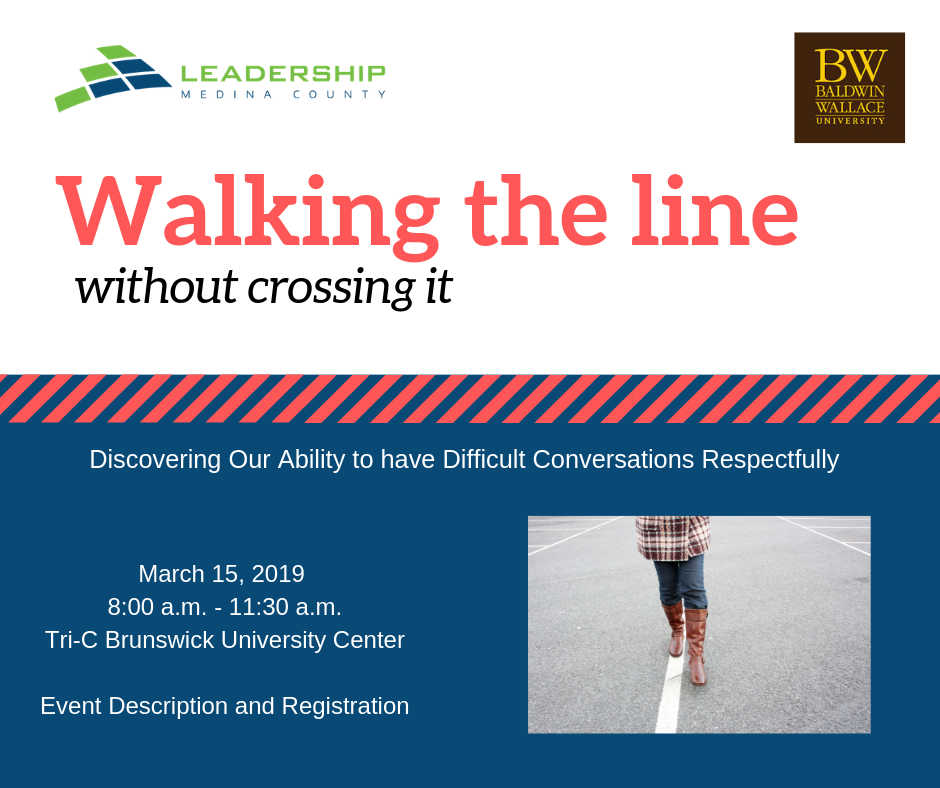 LEADERSHIP
MEDINA COUNTY

BW
BALDWIN
WALLACE
UNIVERSITY

Walking the line
without crossing it

Discovering Our Ability to have Difficult Conversations Respectfully

March 15, 2019
8:00 a.m. - 11:30 a.m.
Tri-C Brunswick University Center

Event Description and Registration